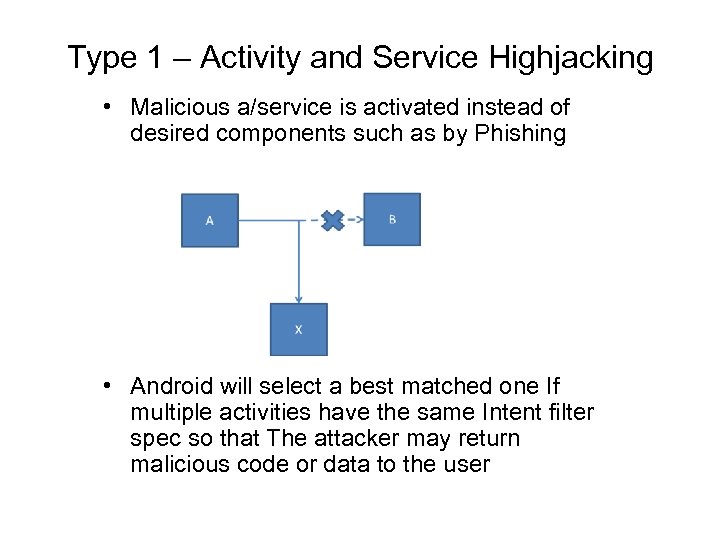 Type 1 – Activity and Service Highjacking

• Malicious a/service is activated instead of desired components such as by Phishing

A

B

X

• Android will select a best matched one If multiple activities have the same Intent filter spec so that The attacker may return malicious code or data to the user